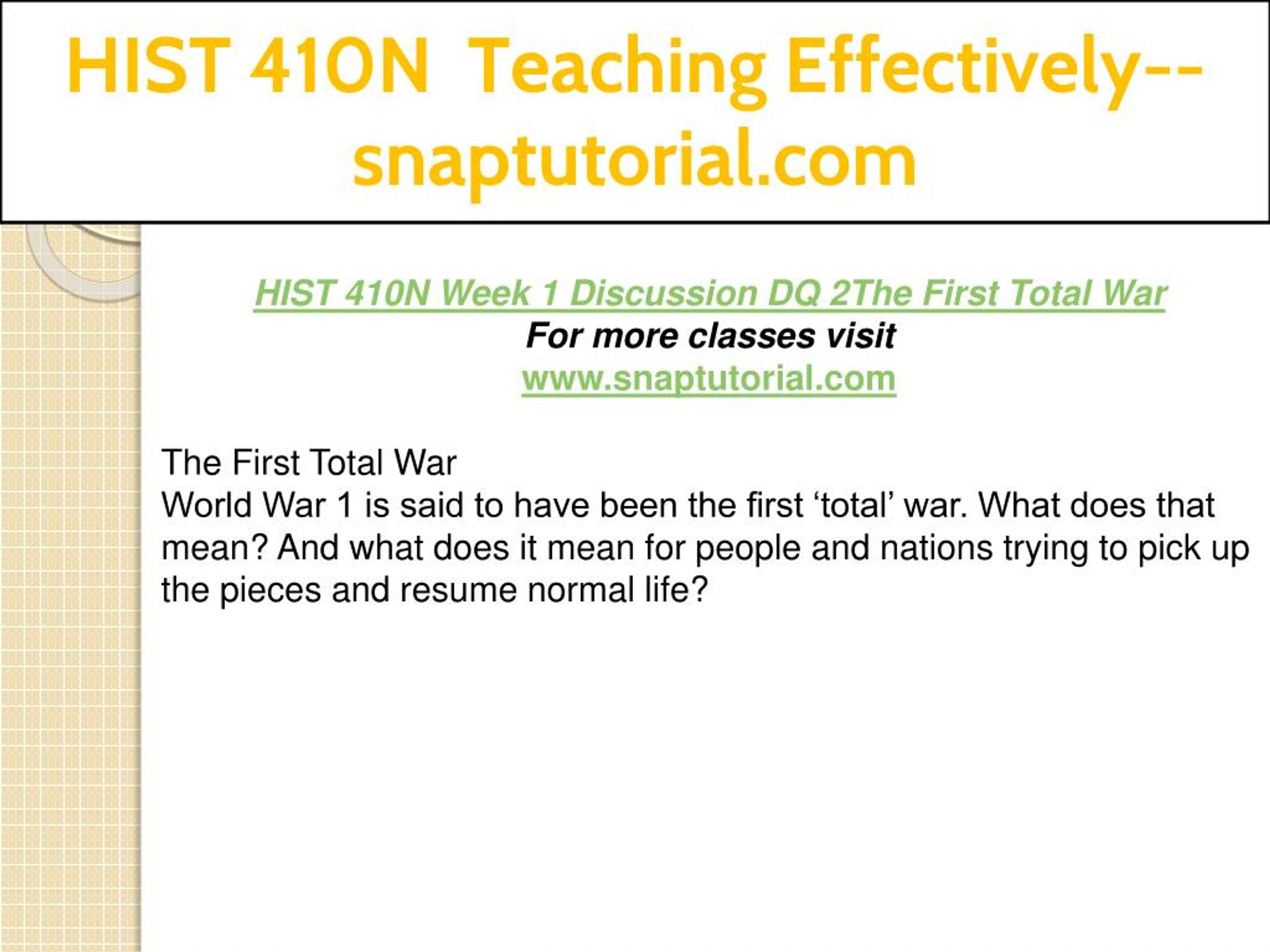 HIST 410N  Teaching Effectively--snaptutorial.com

HIST 410N Week 1 Discussion DQ 2The First Total War
For more classes visit
www.snaptutorial.com

The First Total War
World War 1 is said to have been the first ‘total’ war. What does that mean? And what does it mean for people and nations trying to pick up the pieces and resume normal life?